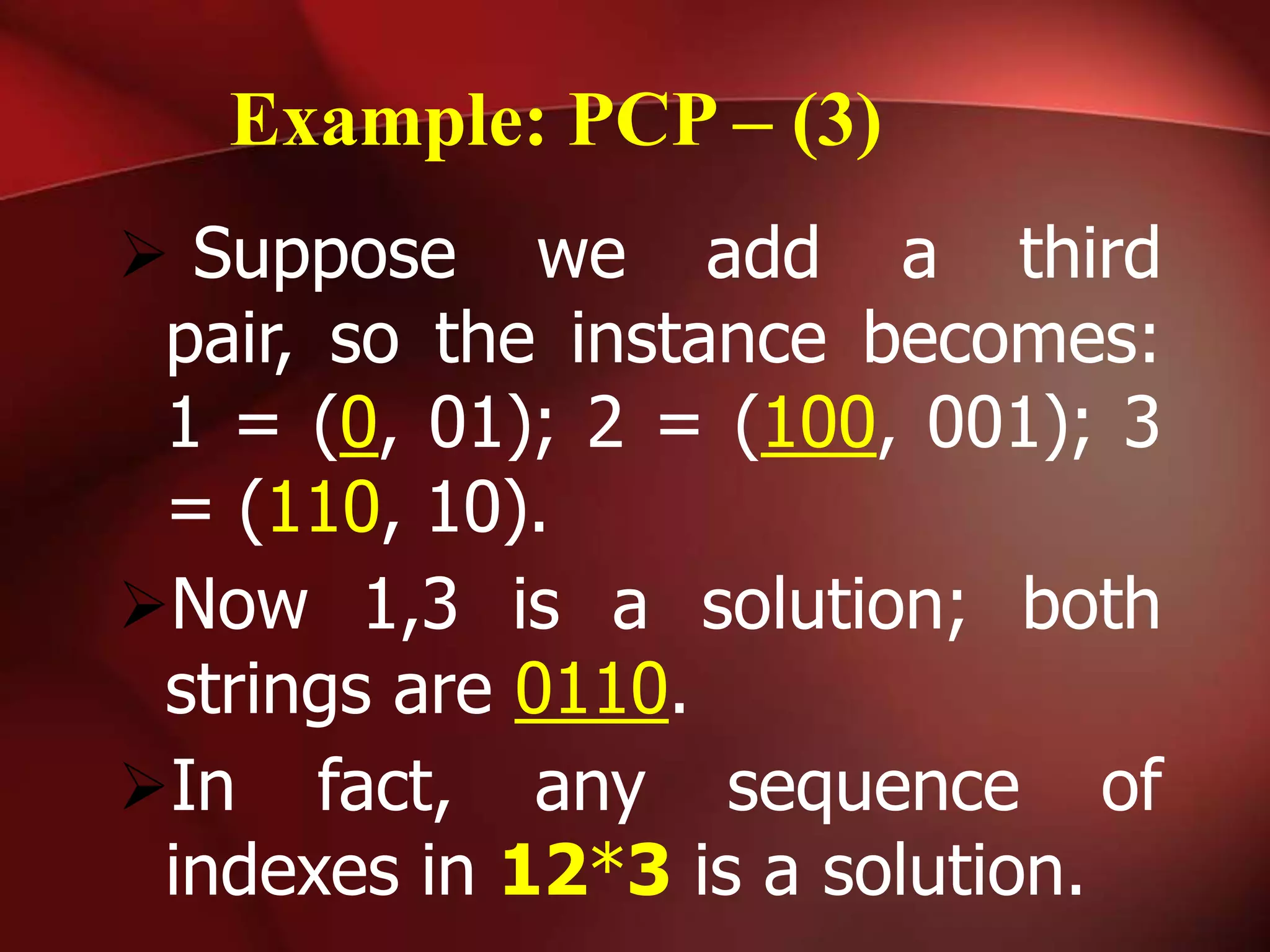 Example: PCP – (3)

➢ Suppose we add a third pair, so the instance becomes: 1 = (0, 01); 2 = (100, 001); 3 = (110, 10).

➢ Now 1,3 is a solution; both strings are 0110.

➢ In fact, any sequence of indexes in 12*3 is a solution.